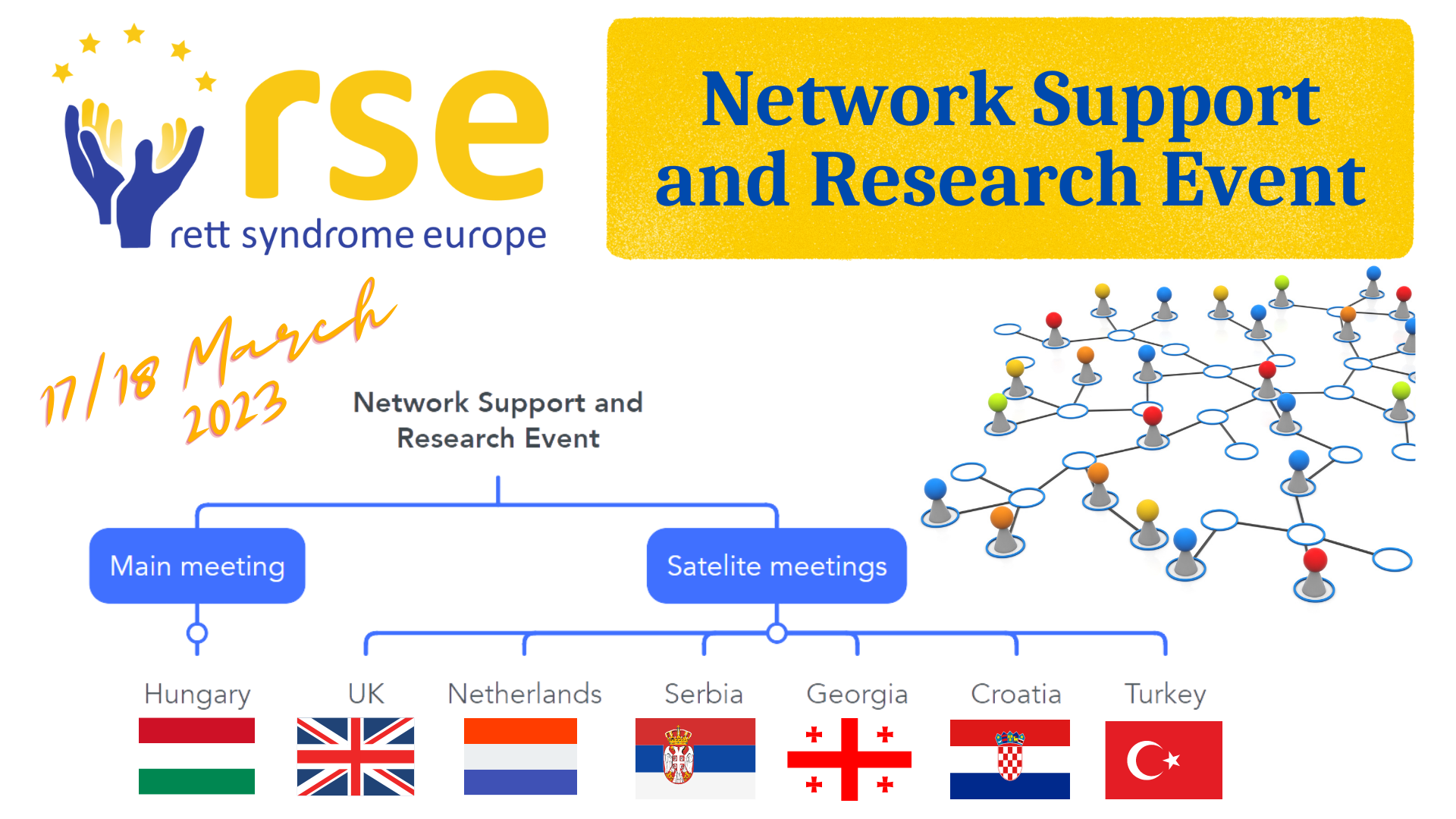 rse
rett syndrome europe

Network Support and Research Event

17/18 March 2023

Network Support and Research Event

Main meeting

Satelite meetings

Hungary

UK

Netherlands

Serbia

Georgia

Croatia

Turkey